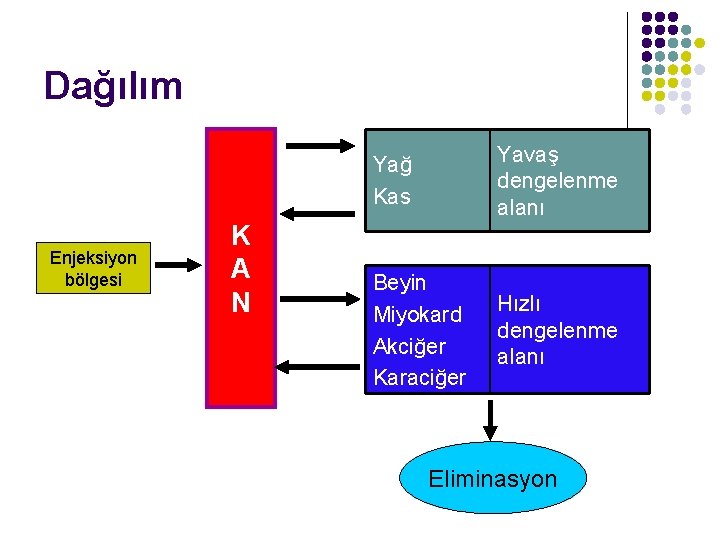 Dağılım

Enjeksiyon bölgesi

K
A
N

Yağ
Kas

Yavaş dengelenme alanı

Beyin
Miyokard
Akciğer
Karaciğer

Hızlı dengelenme alanı

Eliminasyon